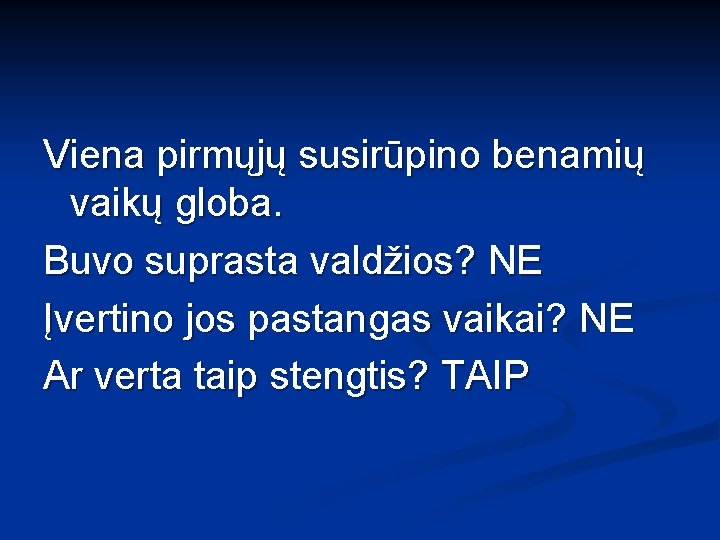 Viena pirmųjų susirūpino benamių vaikų globa.

Buvo suprasta valdžios? NE

Įvertino jos pastangas vaikai? NE

Ar verta taip stengtis? TAIP